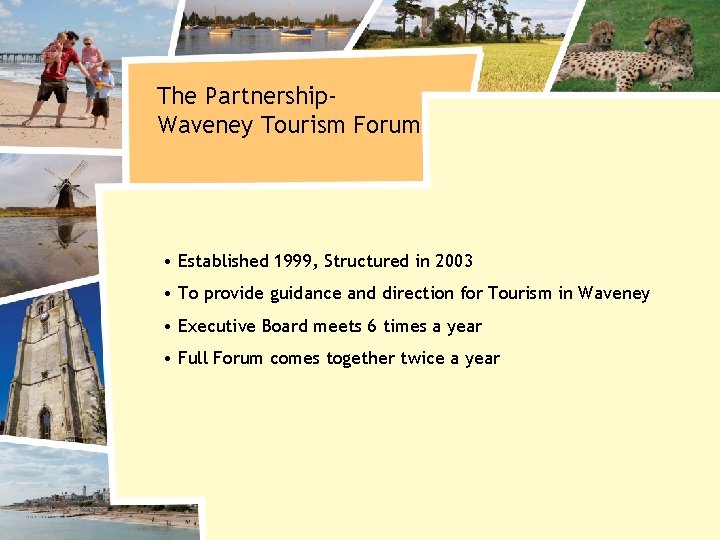 The Partnership-
Waveney Tourism Forum

• Established 1999, Structured in 2003
• To provide guidance and direction for Tourism in Waveney
• Executive Board meets 6 times a year
• Full Forum comes together twice a year